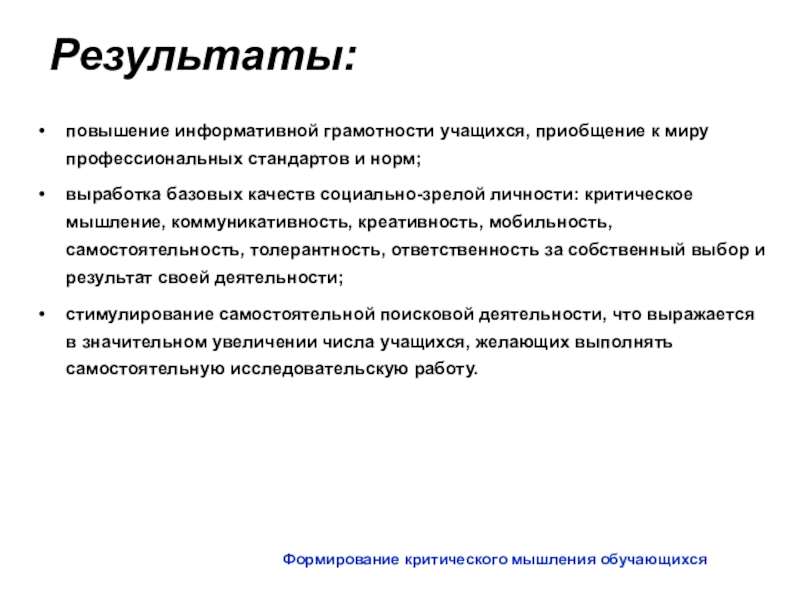 Результаты:

• повышение информативной грамотности учащихся, приобщение к миру профессиональных стандартов и норм;

• выработка базовых качеств социально-зрелой личности: критическое мышление, коммуникативность, креативность, мобильность, самостоятельность, толерантность, ответственность за собственный выбор и результат своей деятельности;

• стимулирование самостоятельной поисковой деятельности, что выражается в значительном увеличении числа учащихся, желающих выполнять самостоятельную исследовательскую работу.

Формирование критического мышления обучающихся